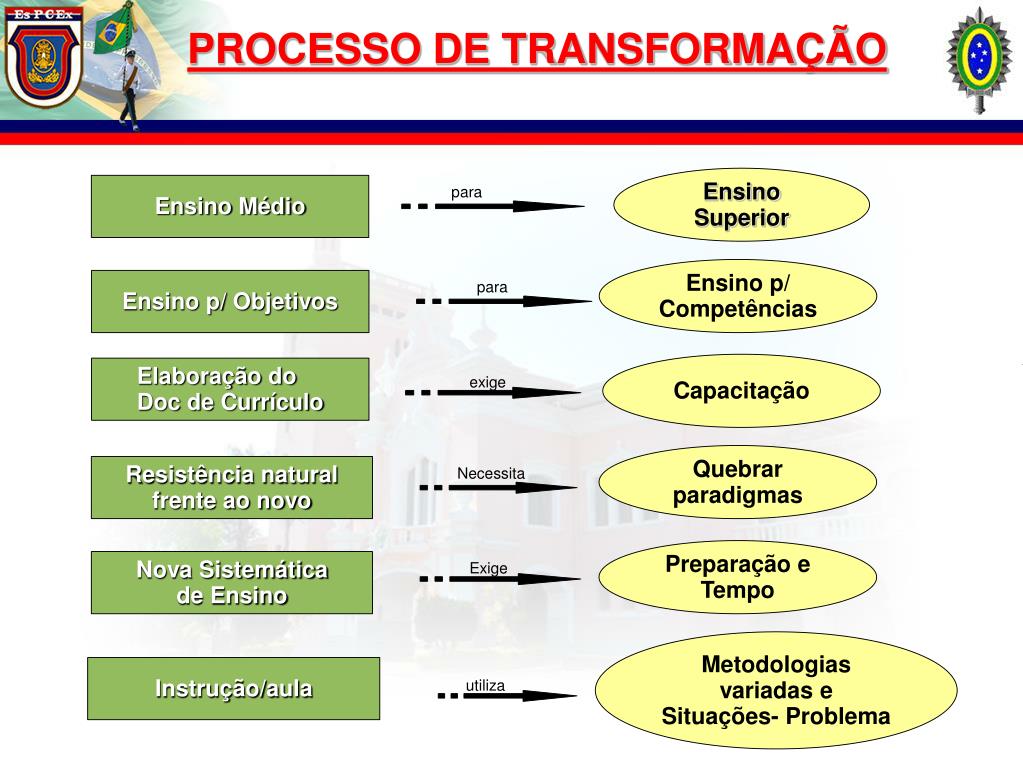 Es P C Ex

PROCESSO DE TRANSFORMAÇÃO

Ensino Médio

para

Ensino Superior

Ensino p/ Objetivos

para

Ensino p/ Competências

Elaboração do Doc de Currículo

exige

Capacitação

Resistência natural frente ao novo

Necessita

Quebrar paradigmas

Nova Sistemática de Ensino

Exige

Preparação e Tempo

Instrução/aula

utiliza

Metodologias variadas e Situações- Problema